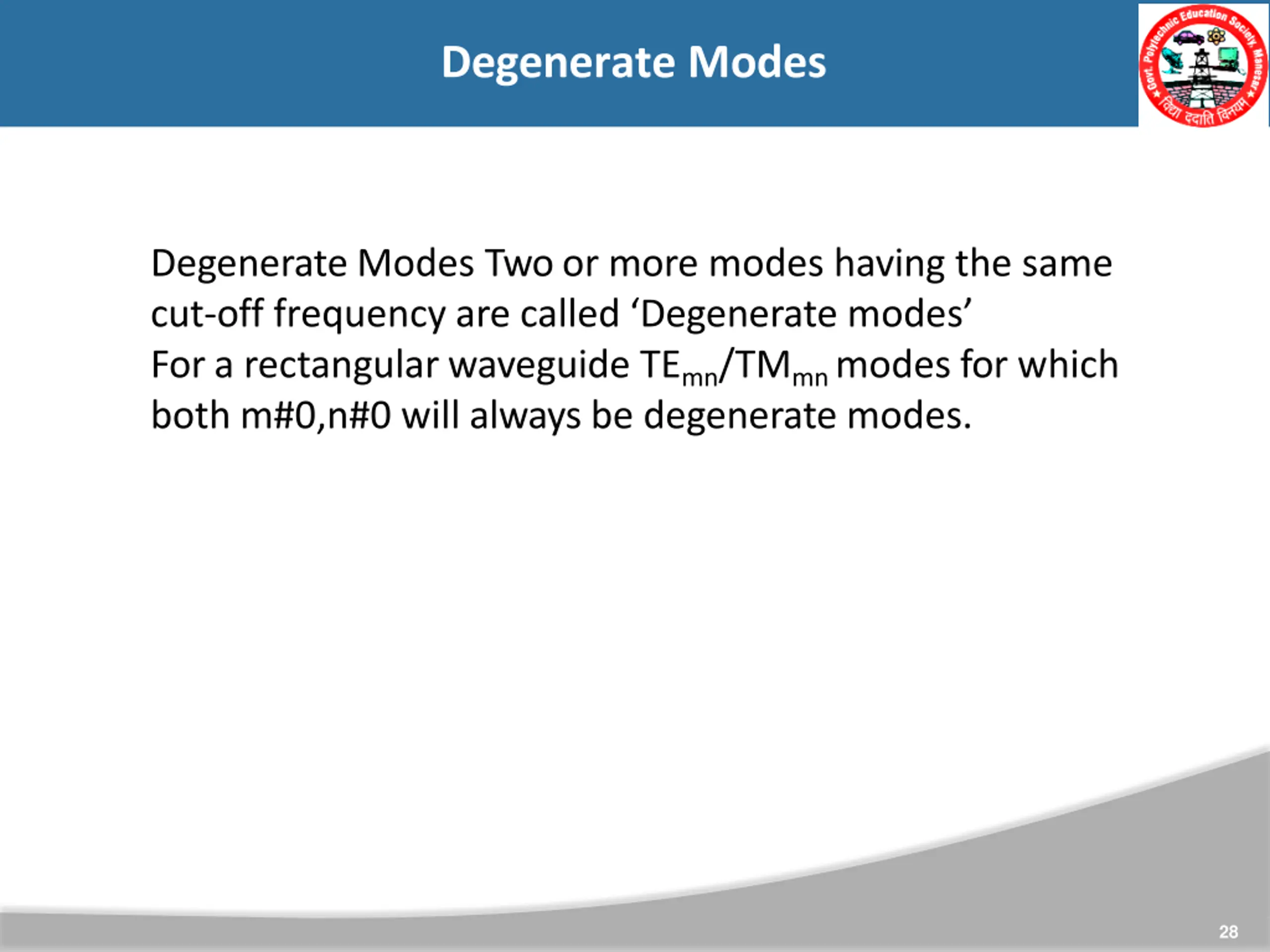 Degenerate Modes

Govt. Polytechnic Education Society, Manesar
विद्या ददाति विनयम्

Degenerate Modes Two or more modes having the same cut-off frequency are called ‘Degenerate modes’
For a rectangular waveguide $TE_{mn}/TM_{mn}$ modes for which both m#0,n#0 will always be degenerate modes.

28